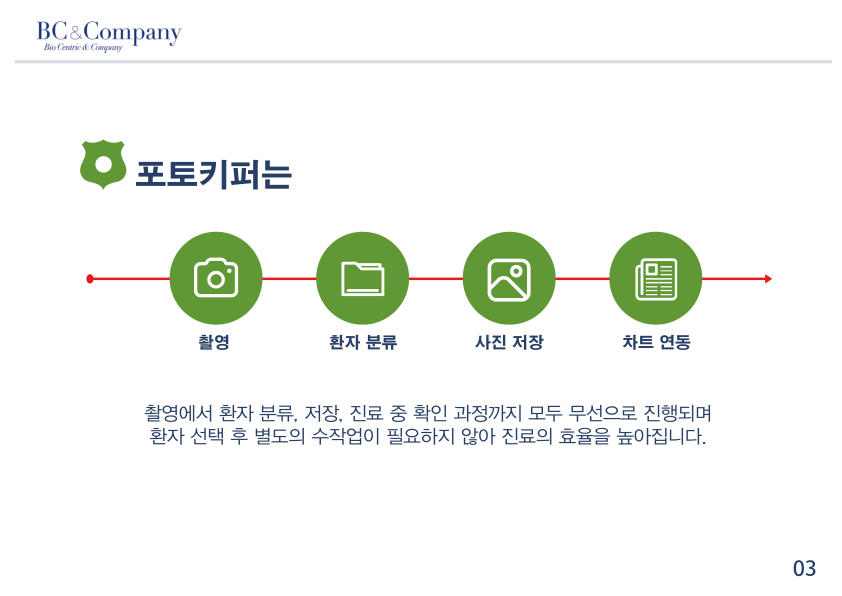 BC&Company
Bio Centric & Company

포토키퍼는

촬영

환자 분류

사진 저장

차트 연동

촬영에서 환자 분류, 저장, 진료 중 확인 과정까지 모두 무선으로 진행되며 환자 선택 후 별도의 수작업이 필요하지 않아 진료의 효율을 높아집니다.

03